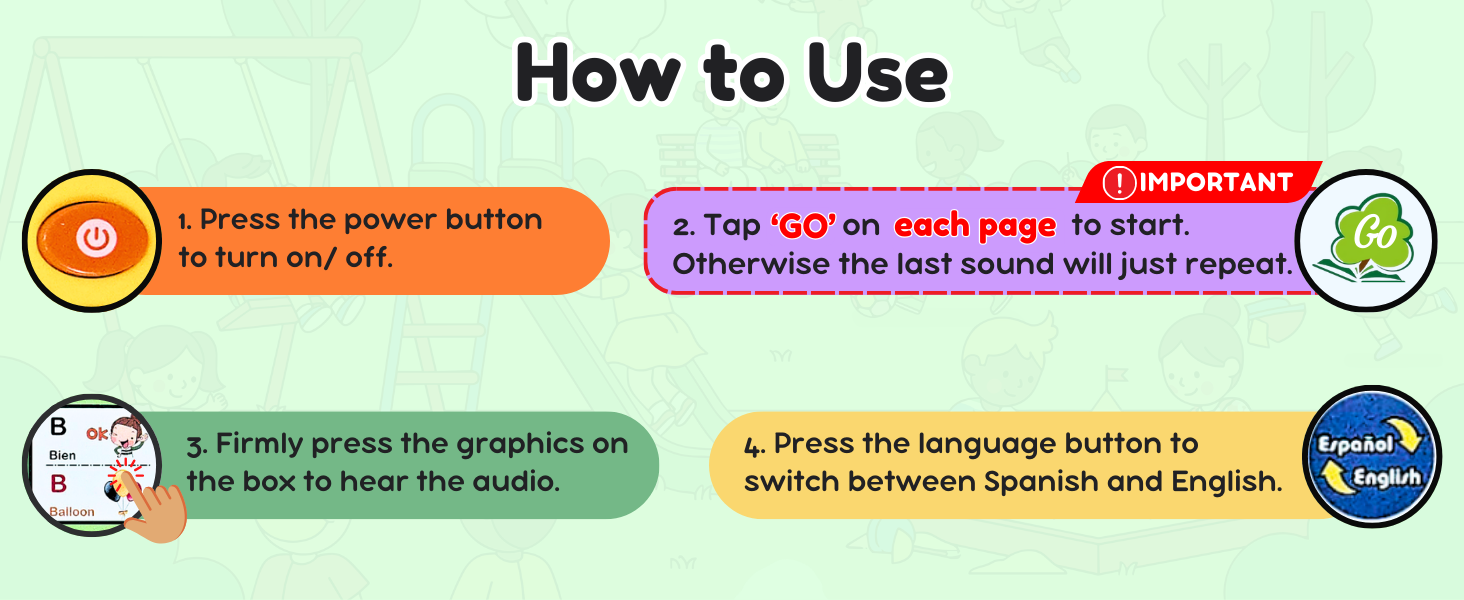 How to Use

1. Press the power button to turn on/ off.

!IMPORTANT

2. Tap 'GO' on each page to start. Otherwise the last sound will just repeat.

Go

B OK
Bien
B
Balloon

3. Firmly press the graphics on the box to hear the audio.

4. Press the language button to switch between Spanish and English.

Español
English